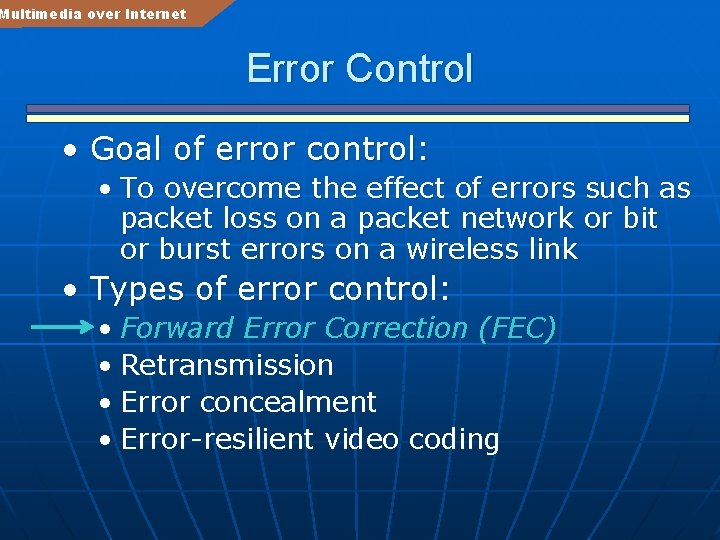 Multimedia over Internet

Error Control

• Goal of error control:

• To overcome the effect of errors such as packet loss on a packet network or bit or burst errors on a wireless link

• Types of error control:

→ • Forward Error Correction (FEC)
• Retransmission
• Error concealment
• Error-resilient video coding